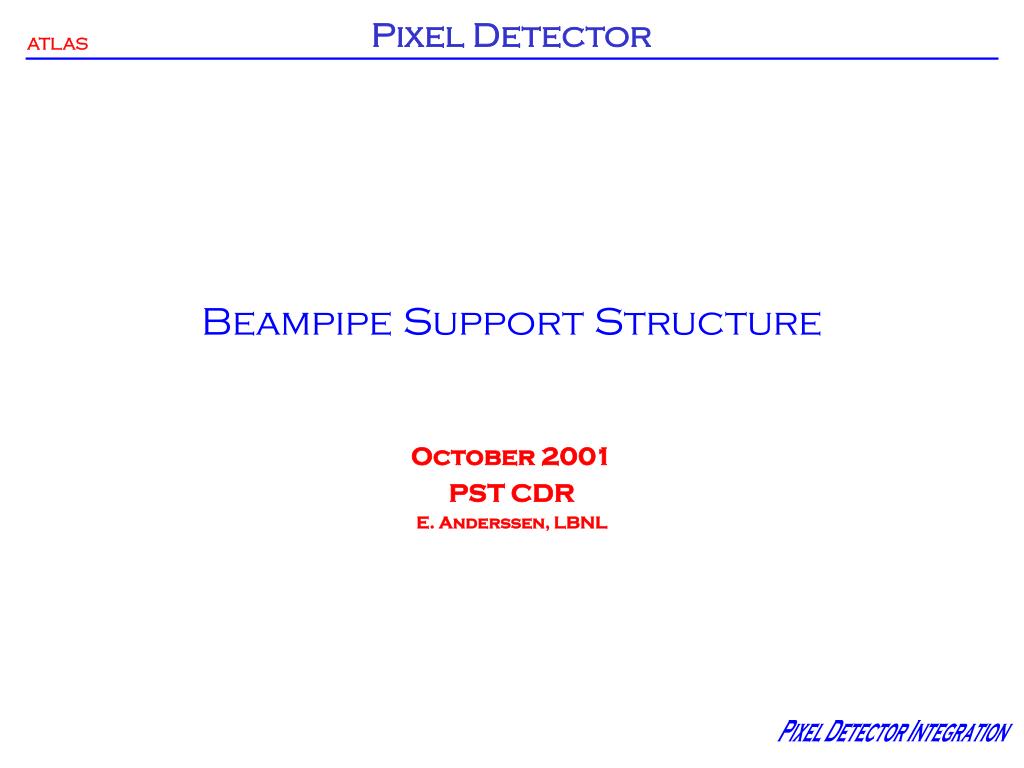 ATLAS

Pixel Detector

Beampipe Support Structure

October 2001

PST CDR

E. Anderssen, LBNL

Pixel Detector Integration